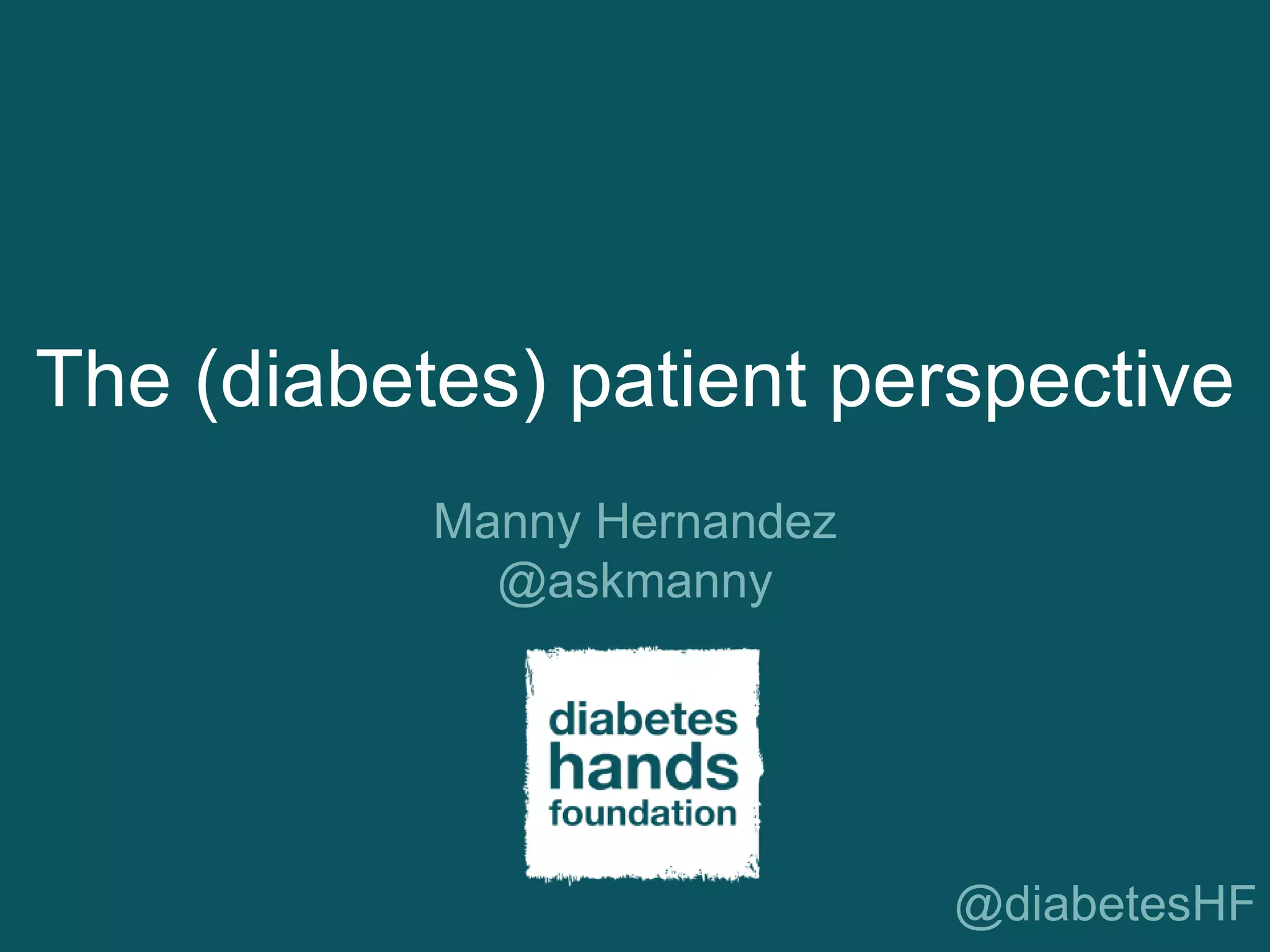 The (diabetes) patient perspective

Manny Hernandez
@askmanny

diabetes
hands
foundation

@diabetesHF